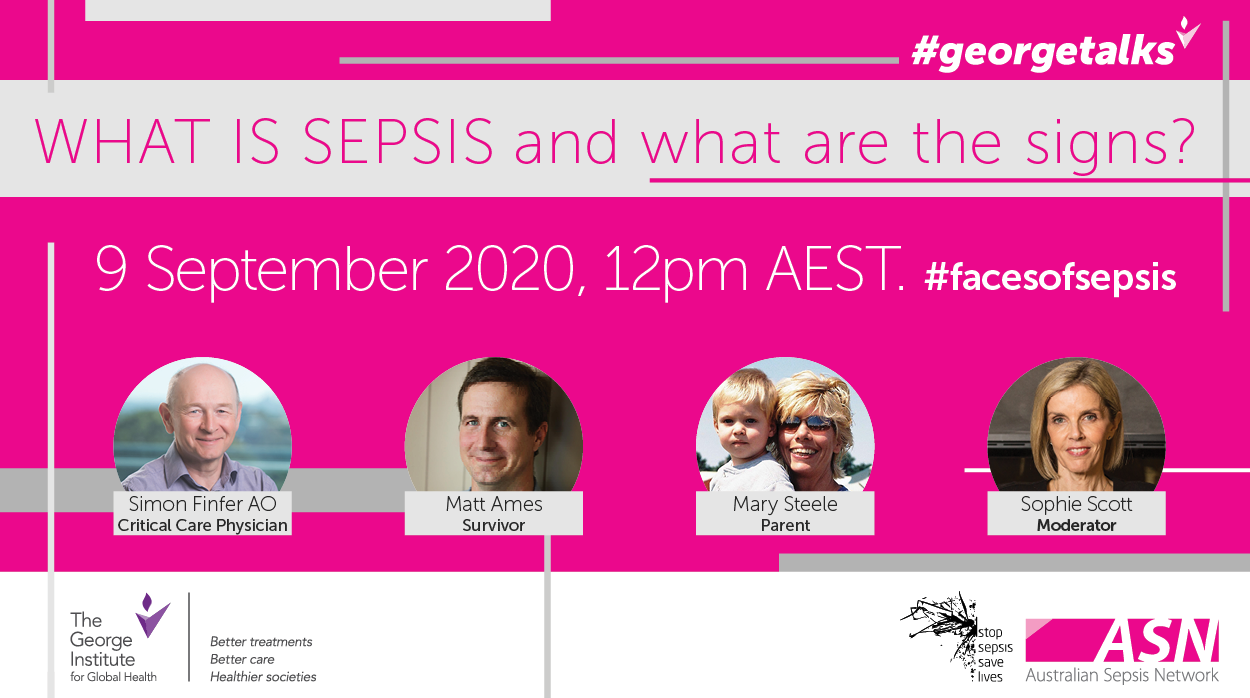 #georgetalks

WHAT IS SEPSIS and what are the signs?

9 September 2020, 12pm AEST. #facesofsepsis

Simon Finfer AO
Critical Care Physician

Matt Ames
Survivor

Mary Steele
Parent

Sophie Scott
Moderator

The George Institute for Global Health

Better treatments
Better care
Healthier societies

stop sepsis save lives

ASN
Australian Sepsis Network